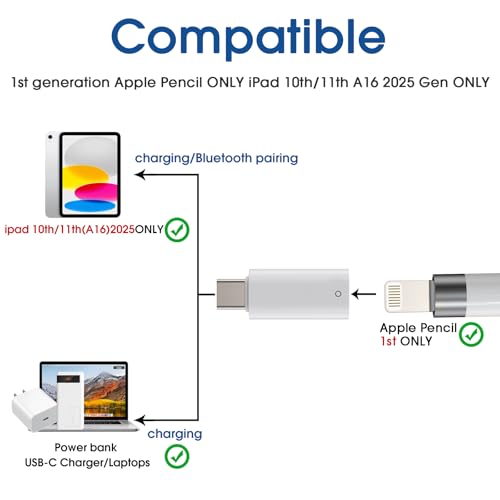 Compatible

1st generation Apple Pencil ONLY iPad 10th/11th A16 2025 Gen ONLY

charging/Bluetooth pairing

ipad 10th/11th(A16)2025ONLY

Apple Pencil
1st ONLY

charging

Power bank
USB-C Charger/Laptops